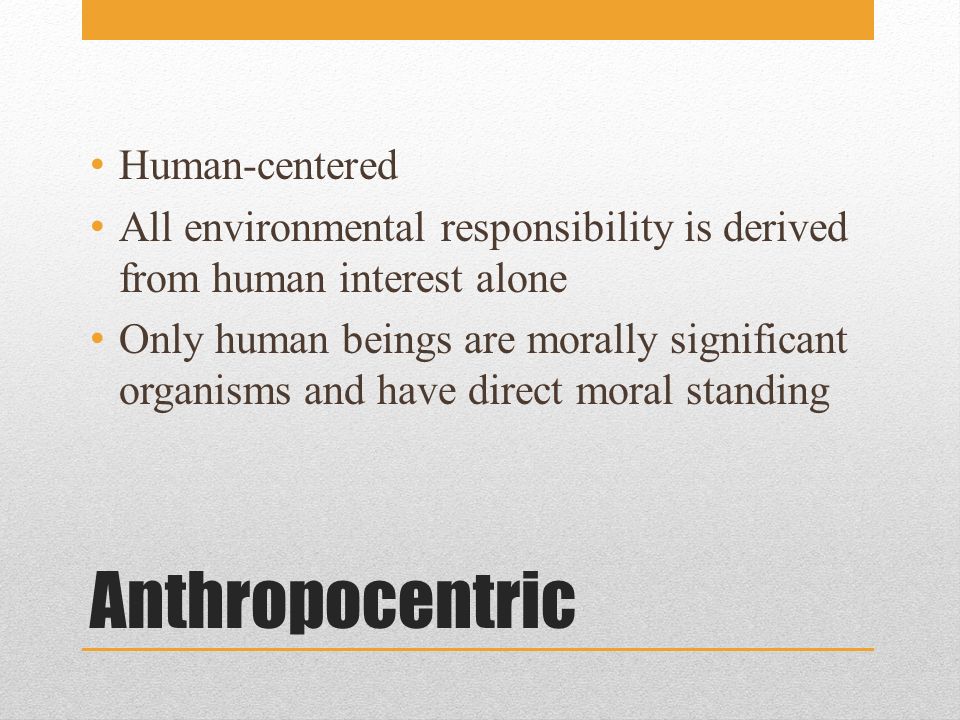 • Human-centered
• All environmental responsibility is derived from human interest alone
• Only human beings are morally significant organisms and have direct moral standing

Anthropocentric